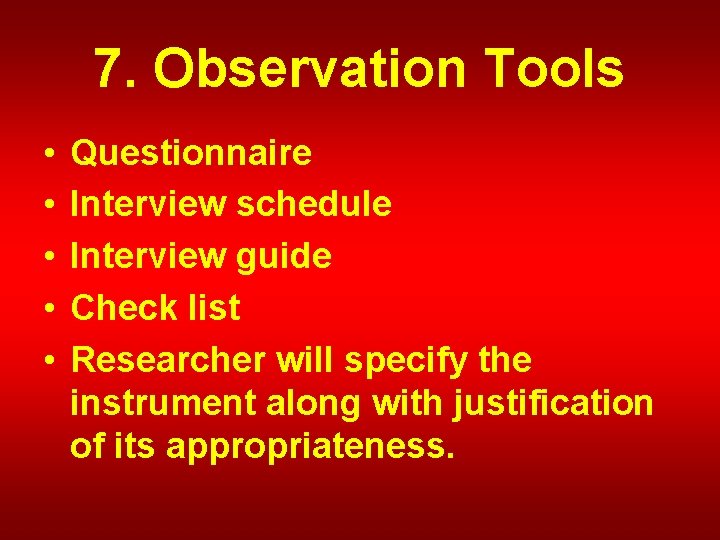 7. Observation Tools

• Questionnaire
• Interview schedule
• Interview guide
• Check list
• Researcher will specify the instrument along with justification of its appropriateness.